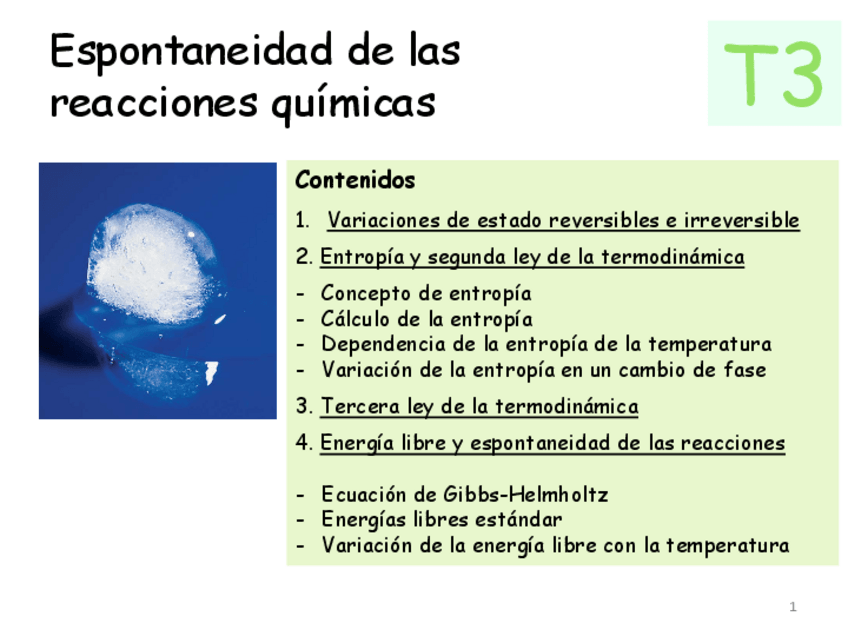 Espontaneidad de las reacciones químicas

T3

Contenidos

1. Variaciones de estado reversibles e irreversible

2. Entropía y segunda ley de la termodinámica

- Concepto de entropía
- Cálculo de la entropía
- Dependencia de la entropía de la temperatura
- Variación de la entropía en un cambio de fase

3. Tercera ley de la termodinámica

4. Energía libre y espontaneidad de las reacciones

- Ecuación de Gibbs-Helmholtz
- Energías libres estándar
- Variación de la energía libre con la temperatura

1